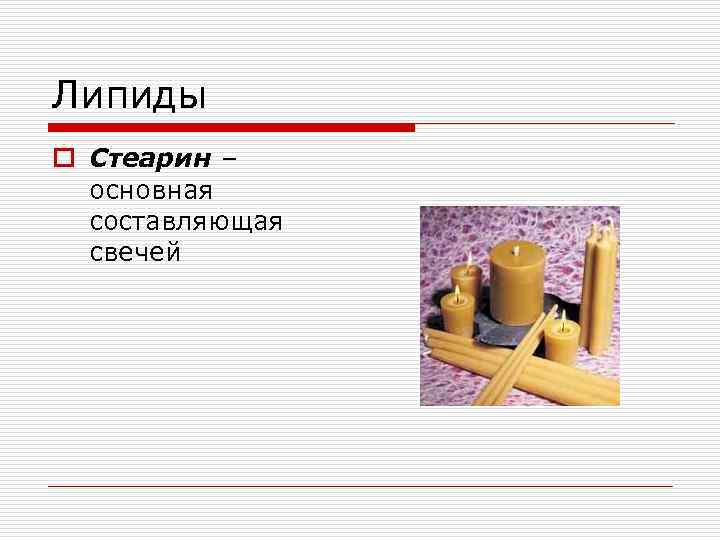 Липиды

Стеарин – основная составляющая свечей